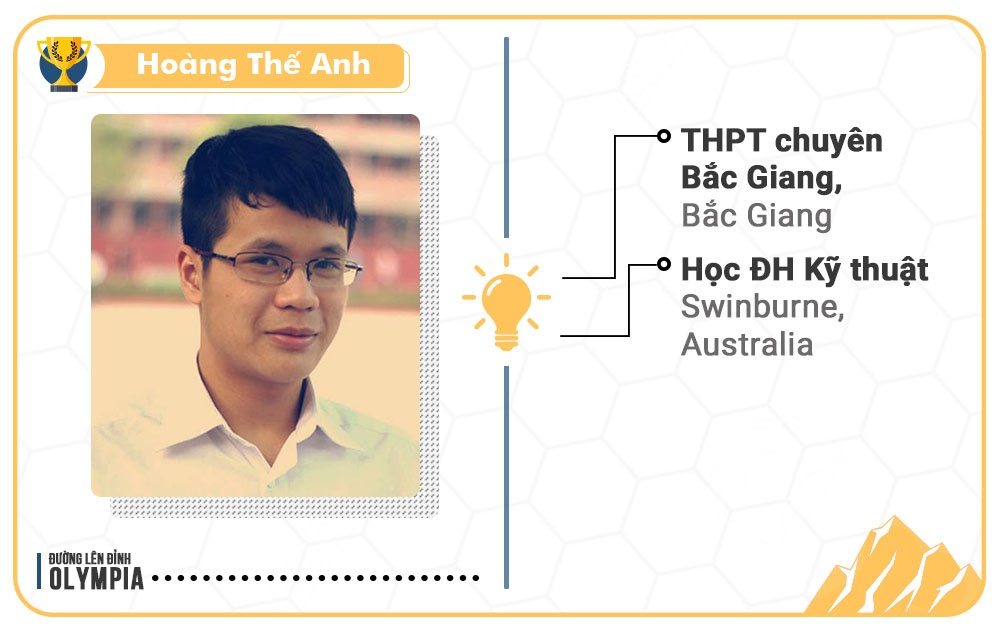 Hoàng Thế Anh

THPT chuyên Bắc Giang, Bắc Giang

Học ĐH Kỹ thuật Swinburne, Australia

ĐƯỜNG LÊN ĐỈNH
OLYMPIA